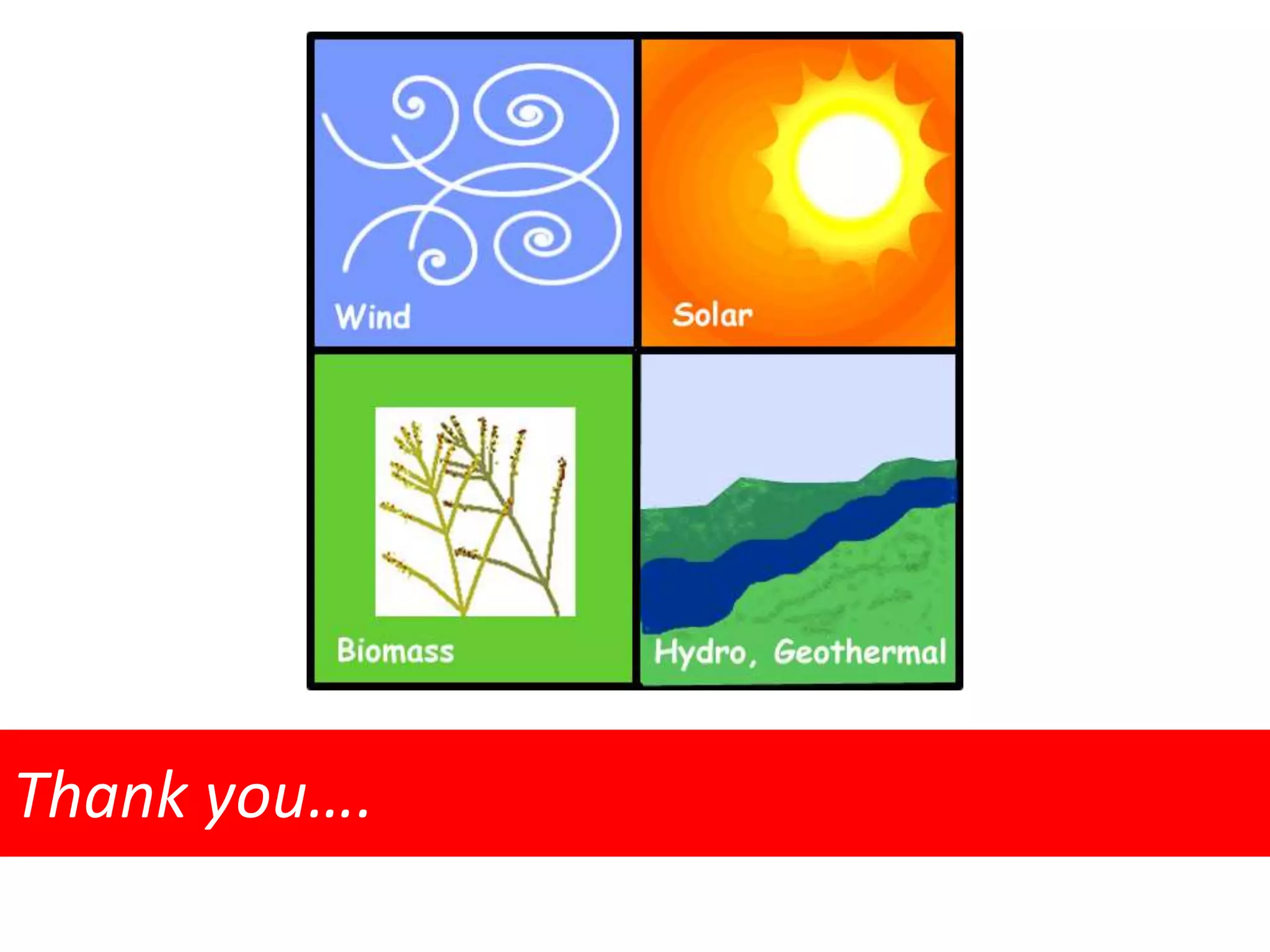 Wind

Solar

Biomass

Hydro, Geothermal

Thank you….